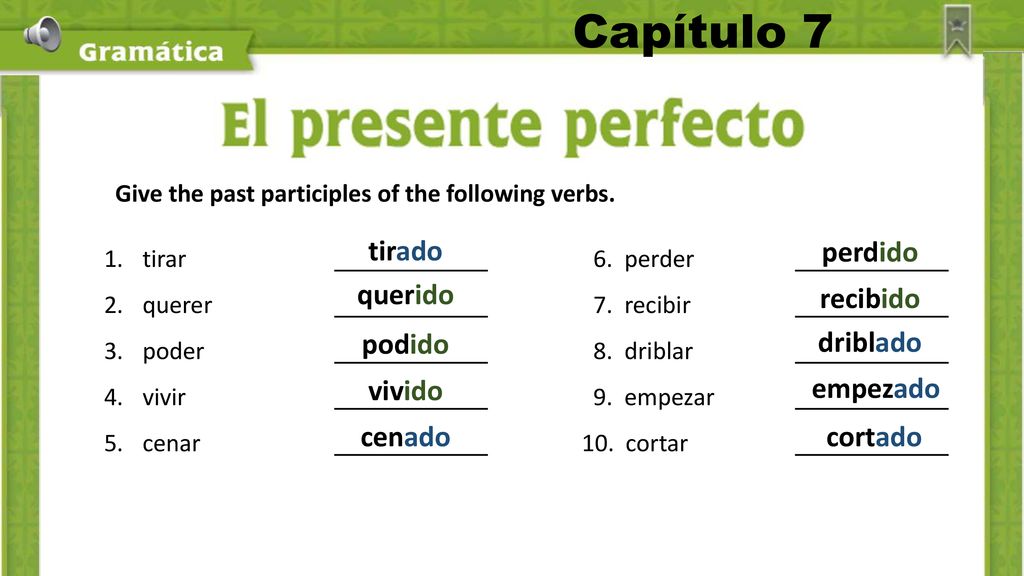 Gramática

Capítulo 7

El presente perfecto

Give the past participles of the following verbs.

1. tirar tirado
2. querer querido
3. poder podido
4. vivir vivido
5. cenar cenado

6. perder perdido
7. recibir recibido
8. driblar driblado
9. empezar empezado
10. cortar cortado